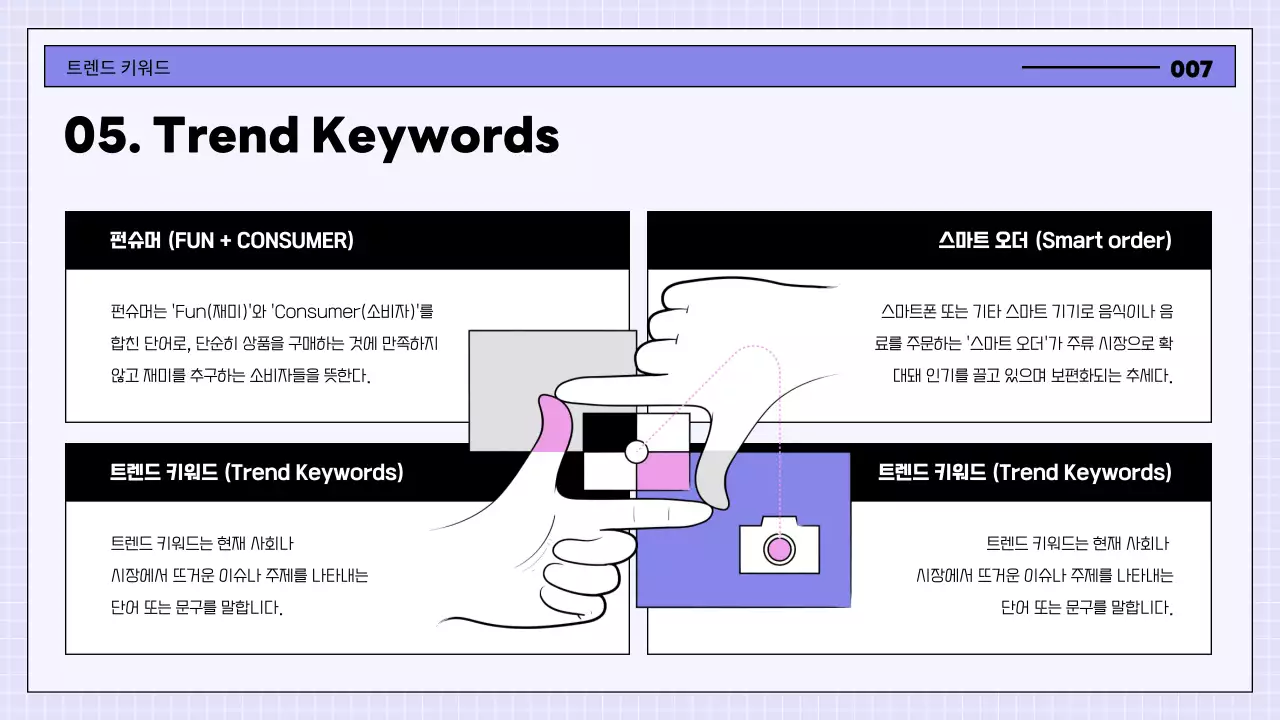 트렌드 키워드

007

05. Trend Keywords

펀슈머 (FUN + CONSUMER)

펀슈머는 'Fun(재미)'와 'Consumer(소비자)'를 합친 단어로, 단순히 상품을 구매하는 것에 만족하지 않고 재미를 추구하는 소비자들을 뜻한다.

스마트 오더 (Smart order)

스마트폰 또는 기타 스마트 기기로 음식이나 음료를 주문하는 '스마트 오더'가 주류 시장으로 확대돼 인기를 끌고 있으며 보편화되는 추세다.

트렌드 키워드 (Trend Keywords)

트렌드 키워드는 현재 사회나 시장에서 뜨거운 이슈나 주제를 나타내는 단어 또는 문구를 말합니다.

트렌드 키워드 (Trend Keywords)

트렌드 키워드는 현재 사회나 시장에서 뜨거운 이슈나 주제를 나타내는 단어 또는 문구를 말합니다.